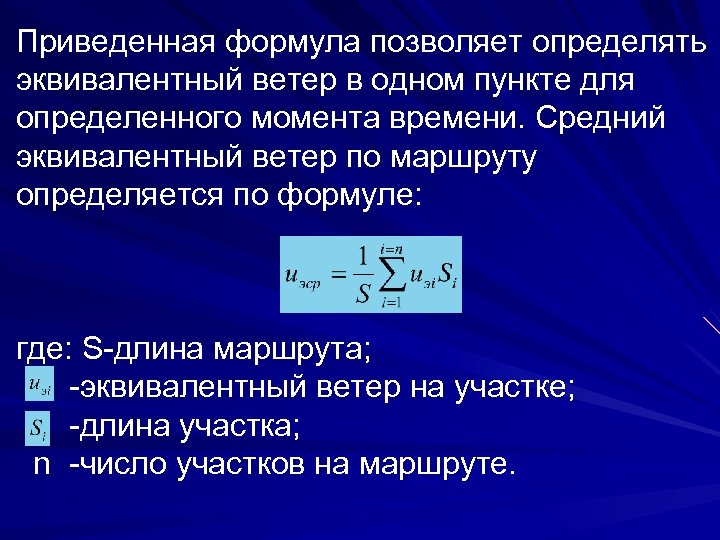 Приведенная формула позволяет определять эквивалентный ветер в одном пункте для определенного момента времени. Средний эквивалентный ветер по маршруту определяется по формуле:

$u_{эср} = \frac{1}{S}\sum_{i=1}^{i=n} u_{эi} S_i$

где: S-длина маршрута;
$u_{эi}$ -эквивалентный ветер на участке;
$S_i$ -длина участка;
n -число участков на маршруте.